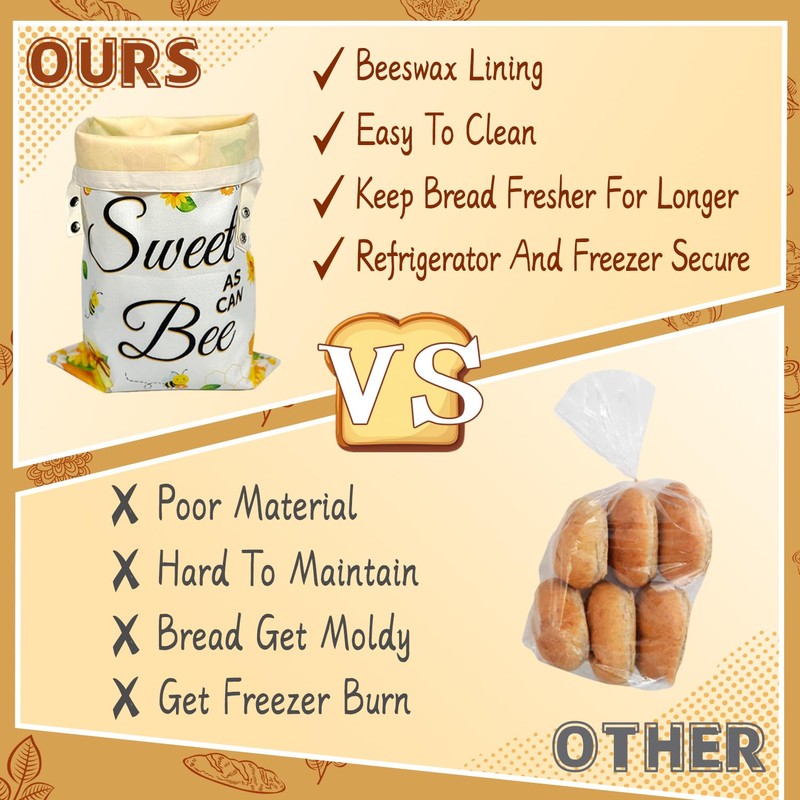 OURS

✓ Beeswax Lining
✓ Easy To Clean
✓ Keep Bread Fresher For Longer
✓ Refrigerator And Freezer Secure

Sweet AS CAN Bee

VS

X Poor Material
X Hard To Maintain
X Bread Get Moldy
X Get Freezer Burn

OTHER